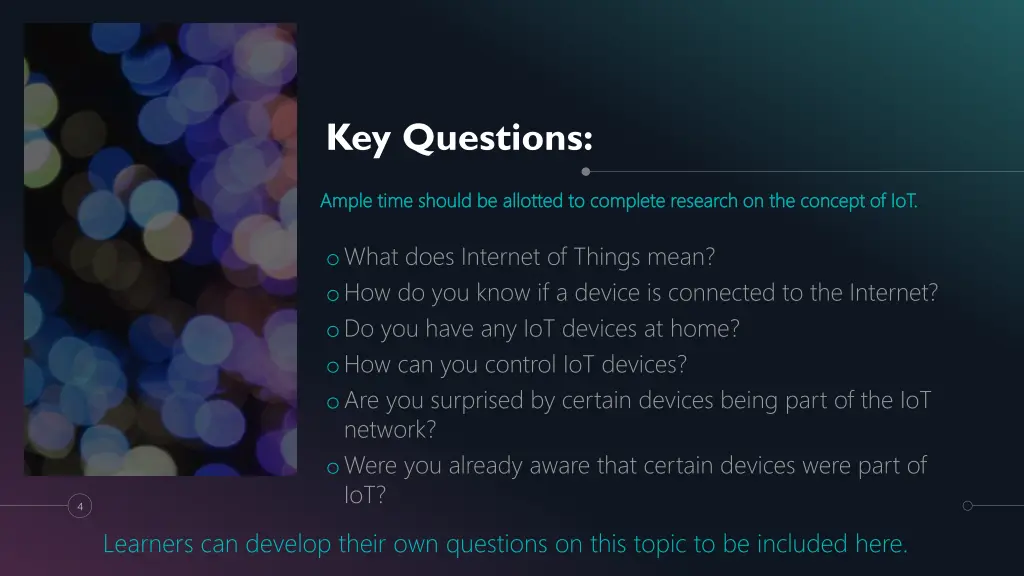 Key Questions:

Ample time should be allotted to complete research on the concept of IoT.

o What does Internet of Things mean?
o How do you know if a device is connected to the Internet?
o Do you have any IoT devices at home?
o How can you control IoT devices?
o Are you surprised by certain devices being part of the IoT network?
o Were you already aware that certain devices were part of IoT?

4

Learners can develop their own questions on this topic to be included here.